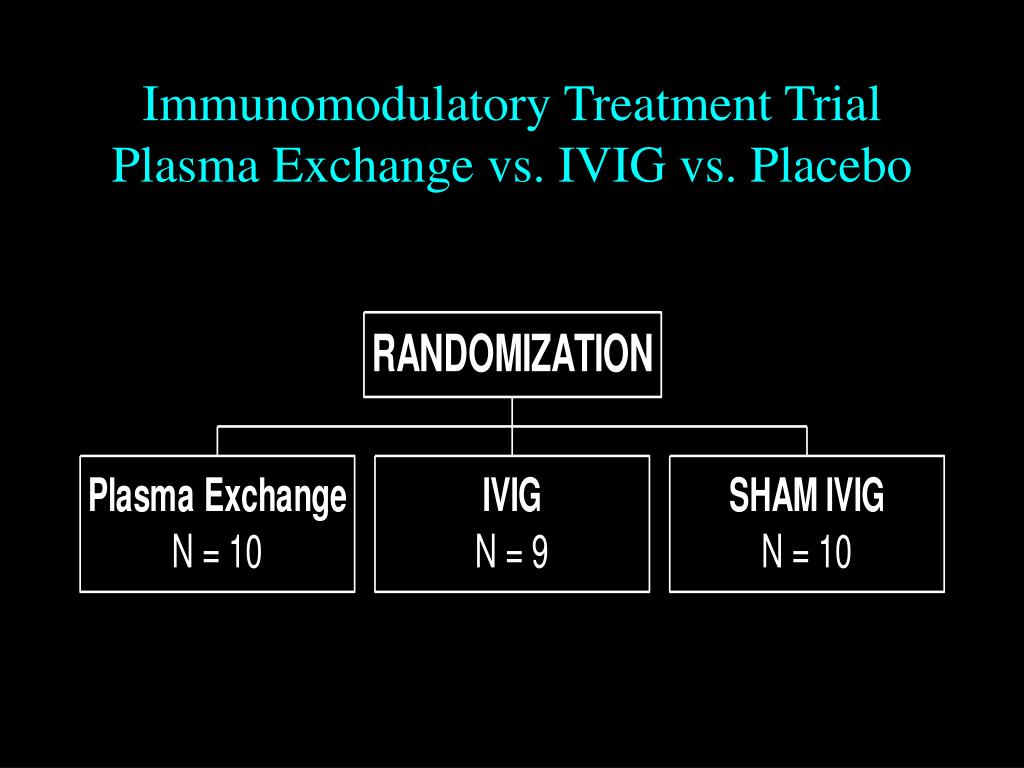 Immunomodulatory Treatment Trial
Plasma Exchange vs. IVIG vs. Placebo

RANDOMIZATION

Plasma Exchange
N = 10

IVIG
N = 9

SHAM IVIG
N = 10